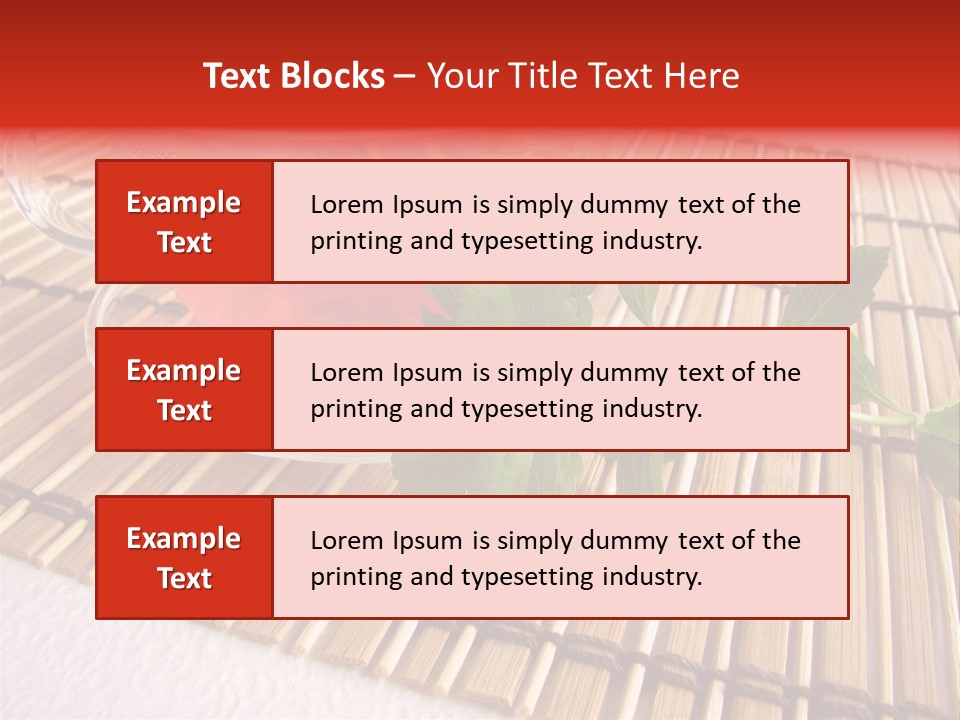 Text Blocks – Your Title Text Here

Example Text

Lorem Ipsum is simply dummy text of the printing and typesetting industry.

Example Text

Lorem Ipsum is simply dummy text of the printing and typesetting industry.

Example Text

Lorem Ipsum is simply dummy text of the printing and typesetting industry.